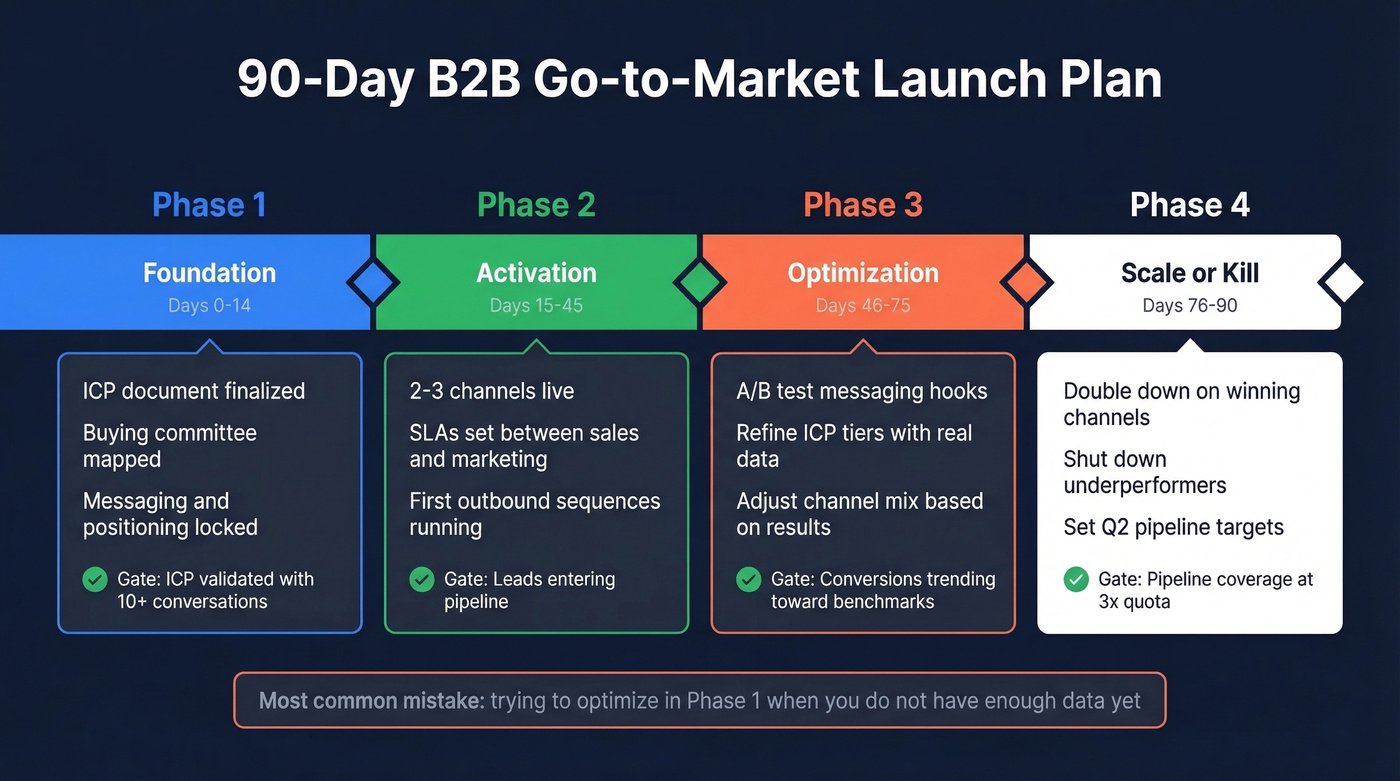 90-Day B2B Go-to-Market Launch Plan

Phase 1

Foundation
Days 0-14

ICP document finalized

Buying committee mapped

Messaging and positioning locked

Gate: ICP validated with 10+ conversations

Phase 2

Activation
Days 15-45

2-3 channels live

SLAs set between sales and marketing

First outbound sequences running

Gate: Leads entering pipeline

Phase 3

Optimization
Days 46-75

A/B test messaging hooks

Refine ICP tiers with real data

Adjust channel mix based on results

Gate: Conversions trending toward benchmarks

Phase 4

Scale or Kill
Days 76-90

Double down on winning channels

Shut down underperformers

Set Q2 pipeline targets

Gate: Pipeline coverage at 3x quota

Most common mistake: trying to optimize in Phase 1 when you do not have enough data yet